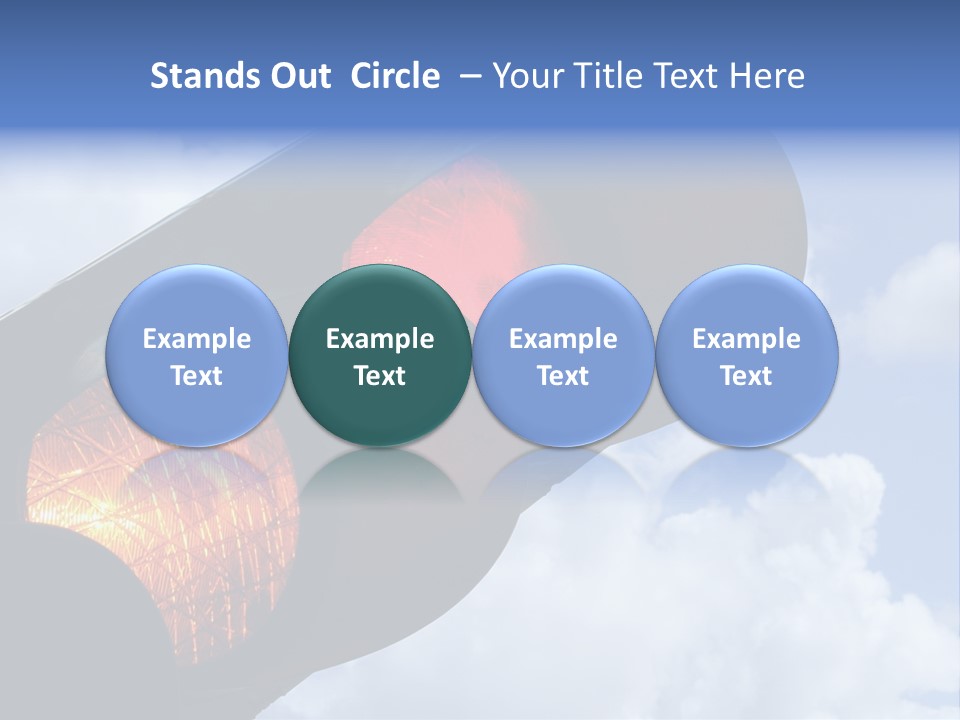 Stands Out Circle – Your Title Text Here

Example Text

Example Text

Example Text

Example Text